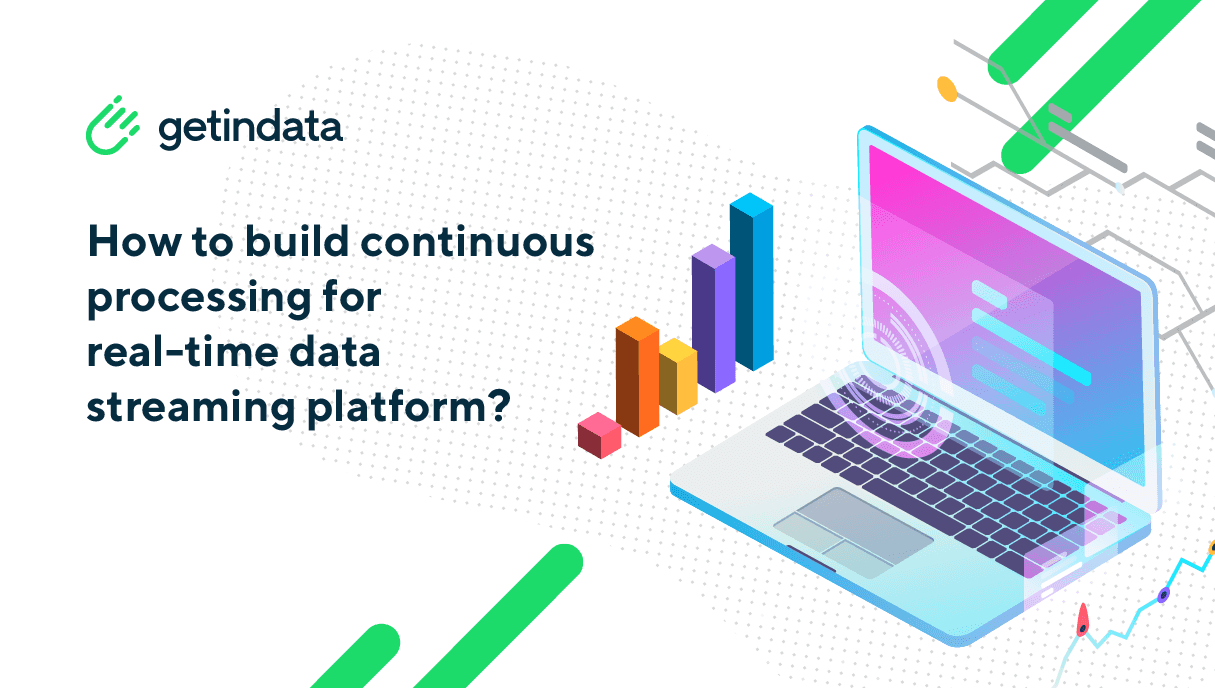 getindata

How to build continuous processing for real-time data streaming platform?